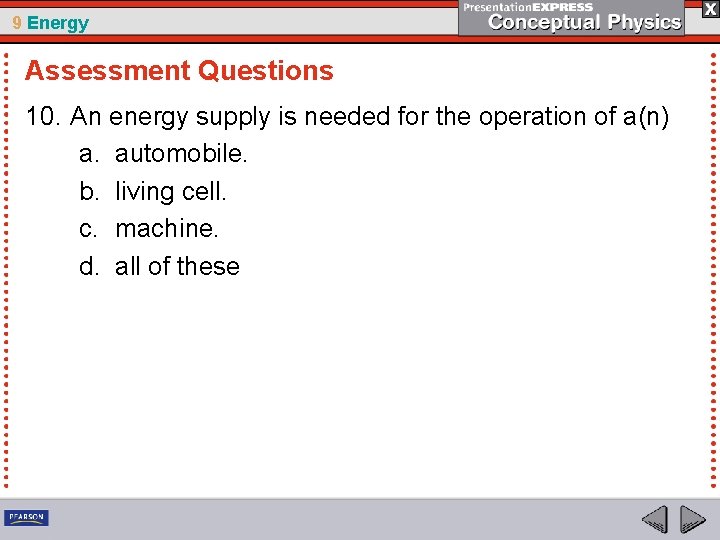 9 Energy

PresentationEXPRESS
Conceptual Physics

X

Assessment Questions

10. An energy supply is needed for the operation of a(n)
a. automobile.
b. living cell.
c. machine.
d. all of these

PEARSON